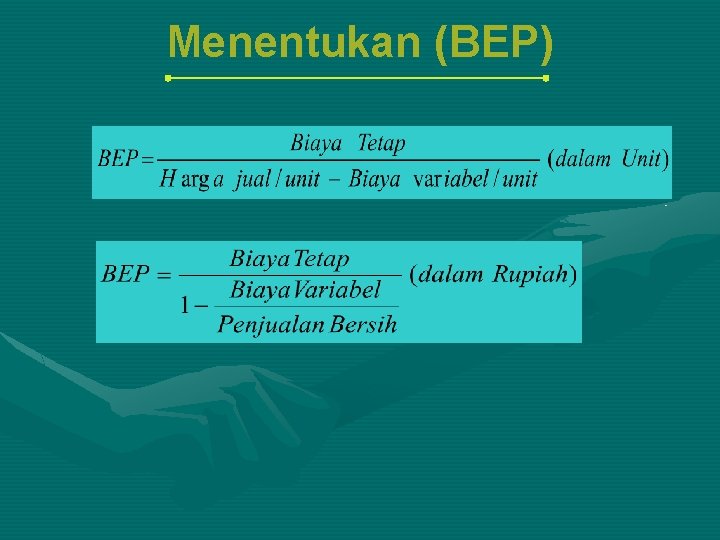 Menentukan (BEP)

$BEP = \frac{Biaya\ Tetap}{Harga\ jual/unit - Biaya\ variabel/unit}\ (dalam\ Unit)$

$BEP = \frac{Biaya Tetap}{1 - \frac{Biaya Variabel}{Penjualan\ Bersih}}\ (dalam\ Rupiah)$